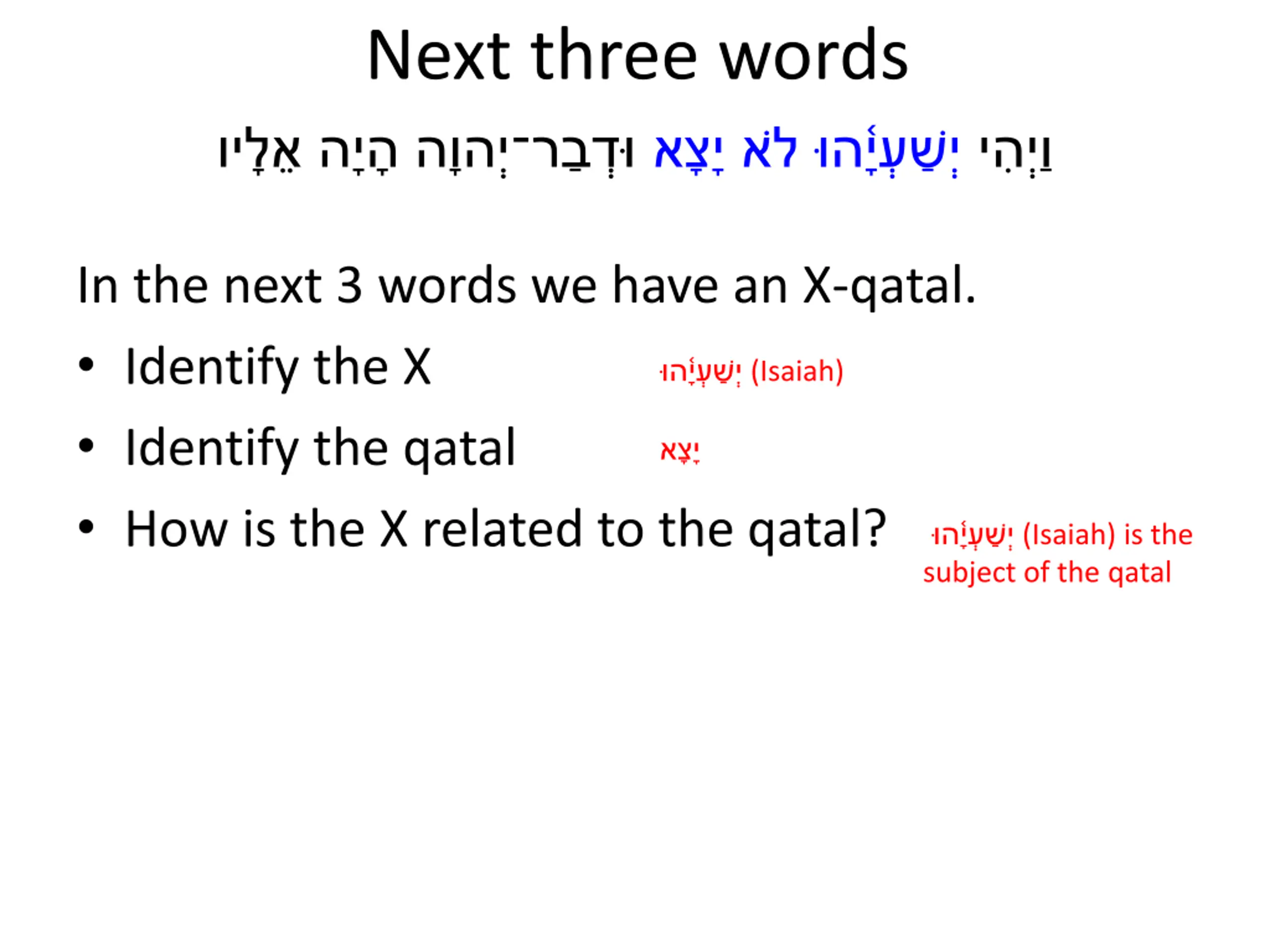 Next three words

וַיְהִי יְשַׁעְיָ֫הוּ לֹא יָצָא וּדְבַר־יְהוָה הָיָה אֵלָיו

In the next 3 words we have an X-qatal.

• Identify the X יְשַׁעְיָ֫הוּ (Isaiah)

• Identify the qatal יָצָא

• How is the X related to the qatal? יְשַׁעְיָ֫הוּ (Isaiah) is the subject of the qatal